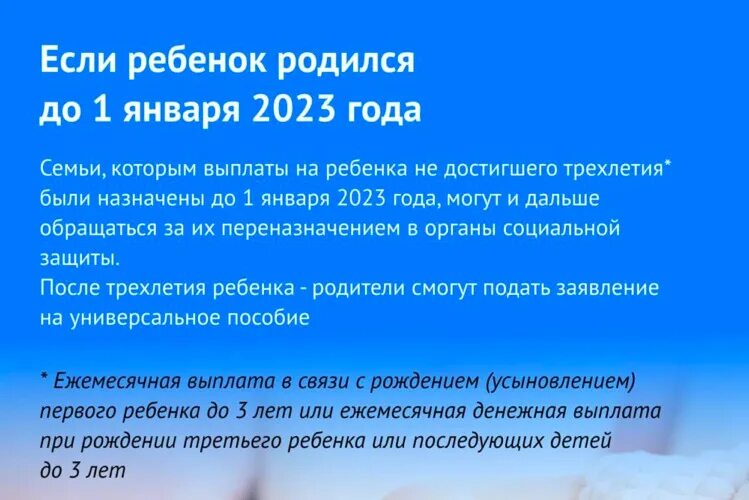 Если ребенок родился до 1 января 2023 года

Семьи, которым выплаты на ребенка не достигшего трехлетия* были назначены до 1 января 2023 года, могут и дальше обращаться за их переназначением в органы социальной защиты.
После трехлетия ребенка - родители смогут подать заявление на универсальное пособие

* Ежемесячная выплата в связи с рождением (усыновлением) первого ребенка до 3 лет или ежемесячная денежная выплата при рождении третьего ребенка или последующих детей до 3 лет